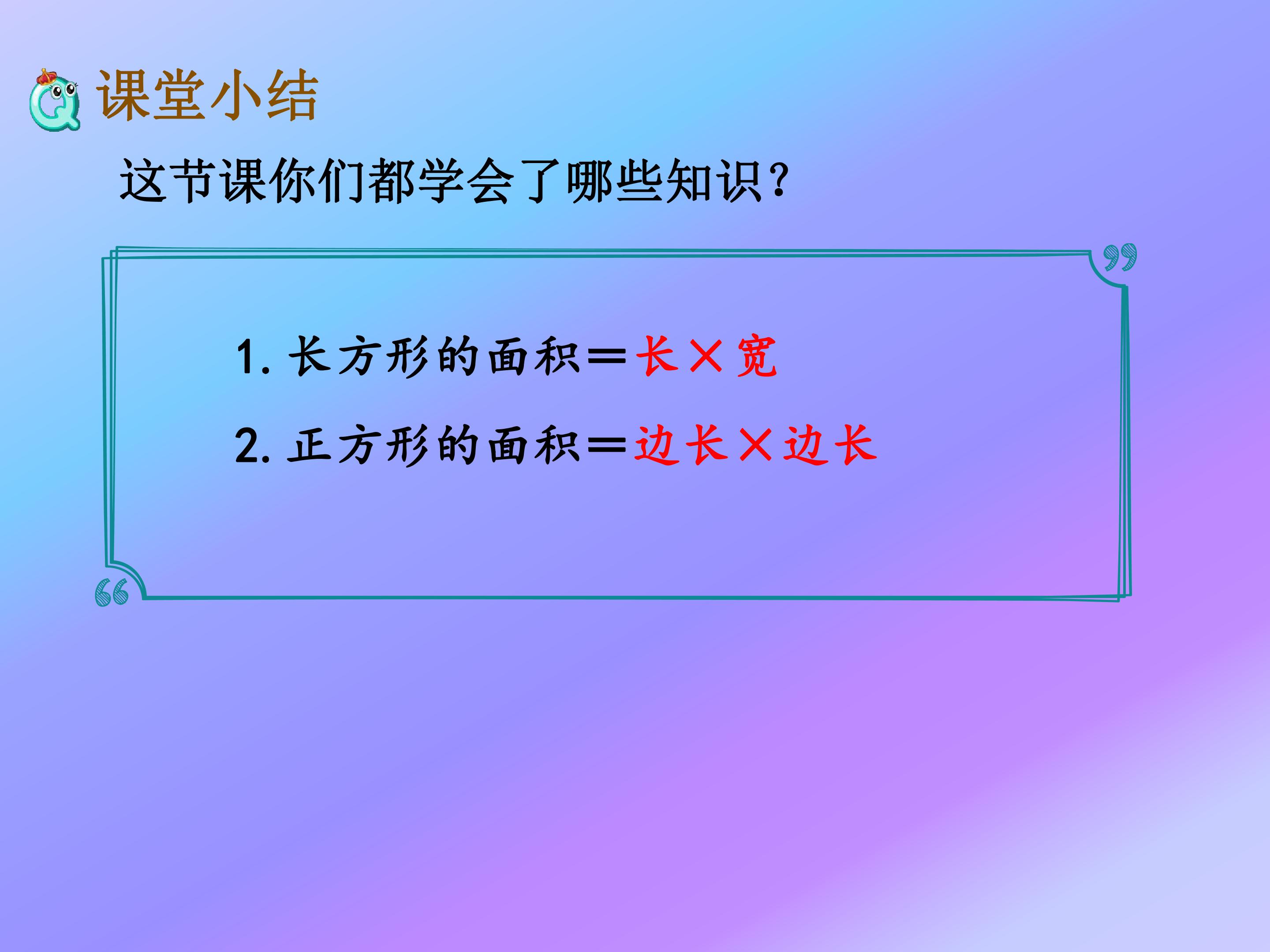 课堂小结

这节课你们都学会了哪些知识?

1.长方形的面积=长×宽

2.正方形的面积=边长×边长